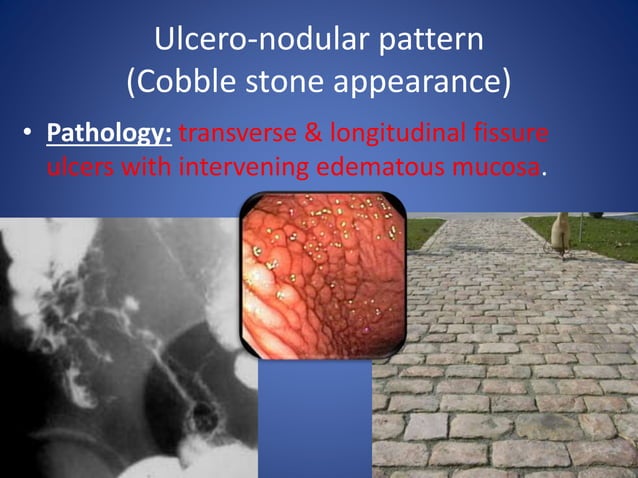 Ulcero-nodular pattern
(Cobble stone appearance)

• Pathology: transverse & longitudinal fissure ulcers with intervening edematous mucosa.